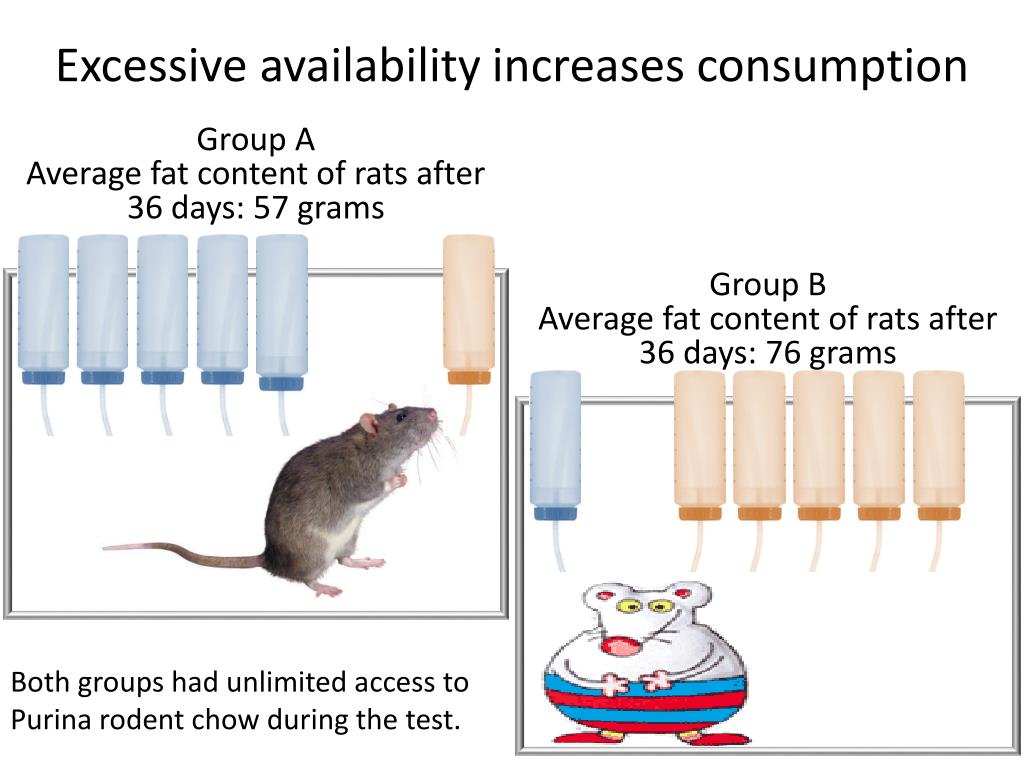 Excessive availability increases consumption

Group A
Average fat content of rats after 36 days: 57 grams

Group B
Average fat content of rats after 36 days: 76 grams

Both groups had unlimited access to Purina rodent chow during the test.